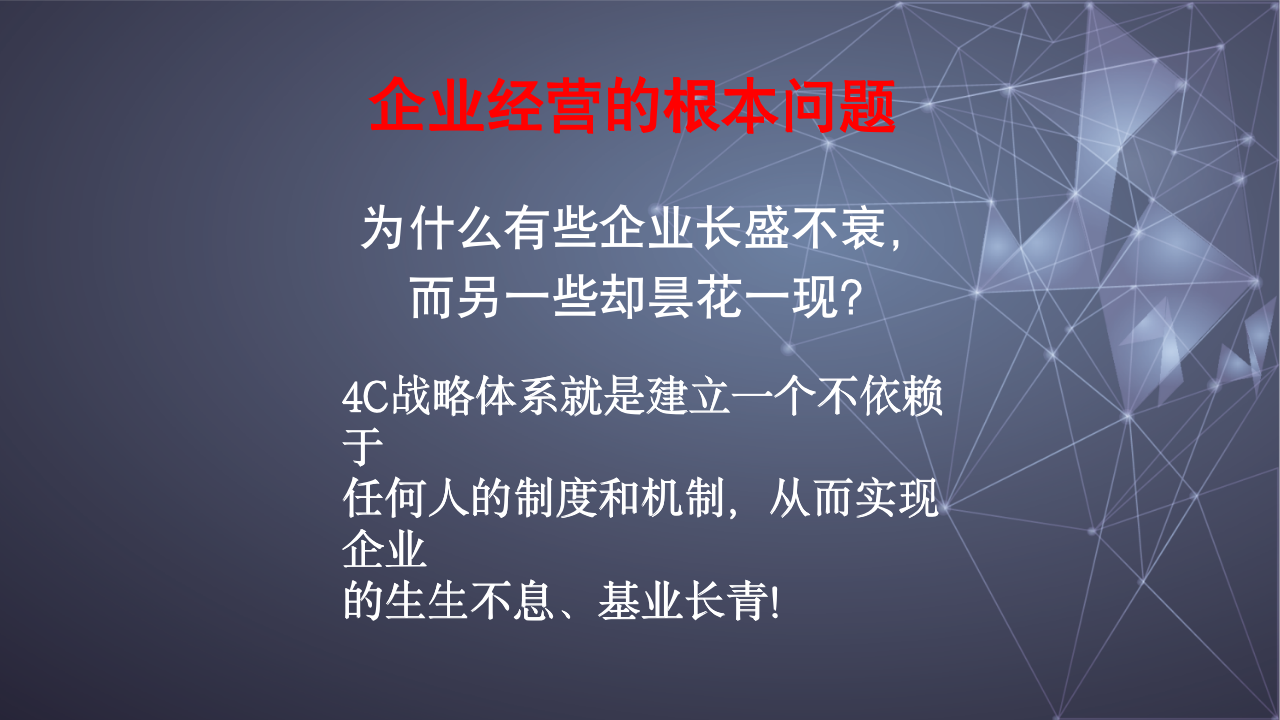 企业经营的根本问题

为什么有些企业长盛不衰，
而另一些却昙花一现？

4C战略体系就是建立一个不依赖于
任何人的制度和机制，从而实现企业
的生生不息、基业长青！